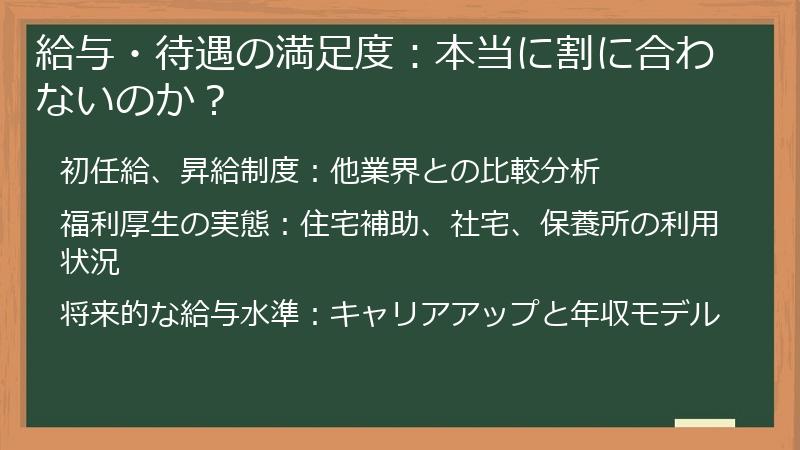 給与・待遇の満足度：本当に割に合わないのか？

初任給、昇給制度：他業界との比較分析

福利厚生の実態：住宅補助、社宅、保養所の利用状況

将来的な給与水準：キャリアアップと年収モデル